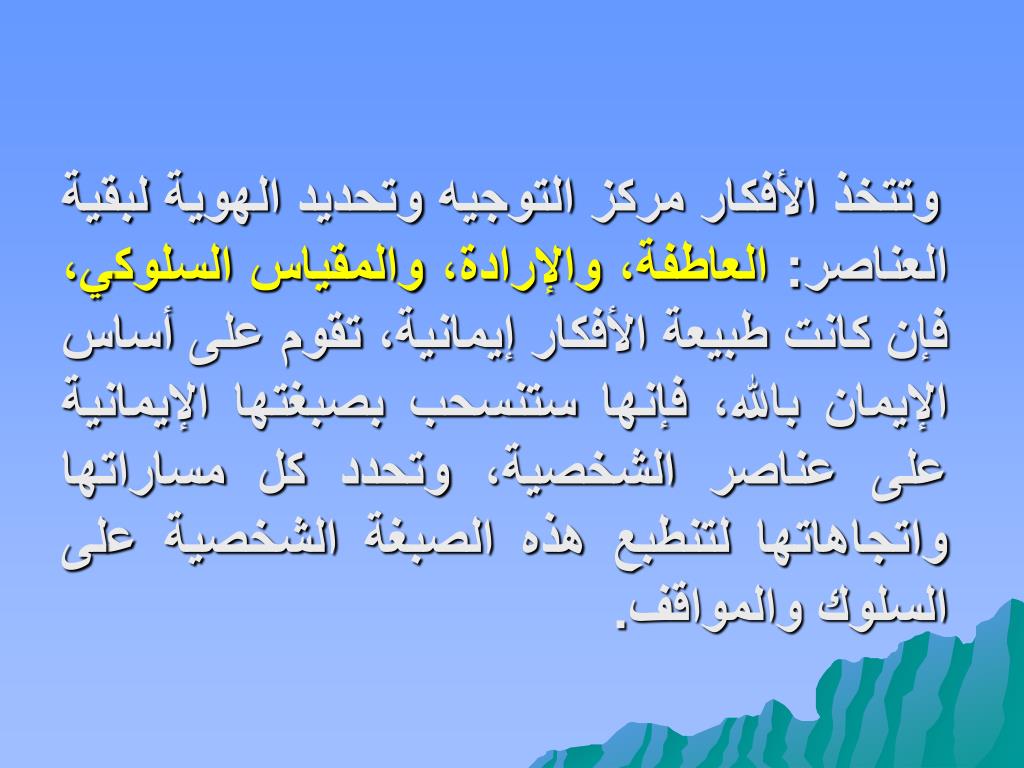 وتتخذ الأفكار مركز التوجيه وتحديد الهوية لبقية العناصر: العاطفة، والإرادة، والمقياس السلوكي، فإن كانت طبيعة الأفكار إيمانية، تقوم على أساس الإيمان بالله، فإنها ستنسحب بصبغتها الإيمانية على عناصر الشخصية، وتحدد كل مساراتها واتجاهاتها لتنطبع هذه الصبغة الشخصية على السلوك والمواقف.